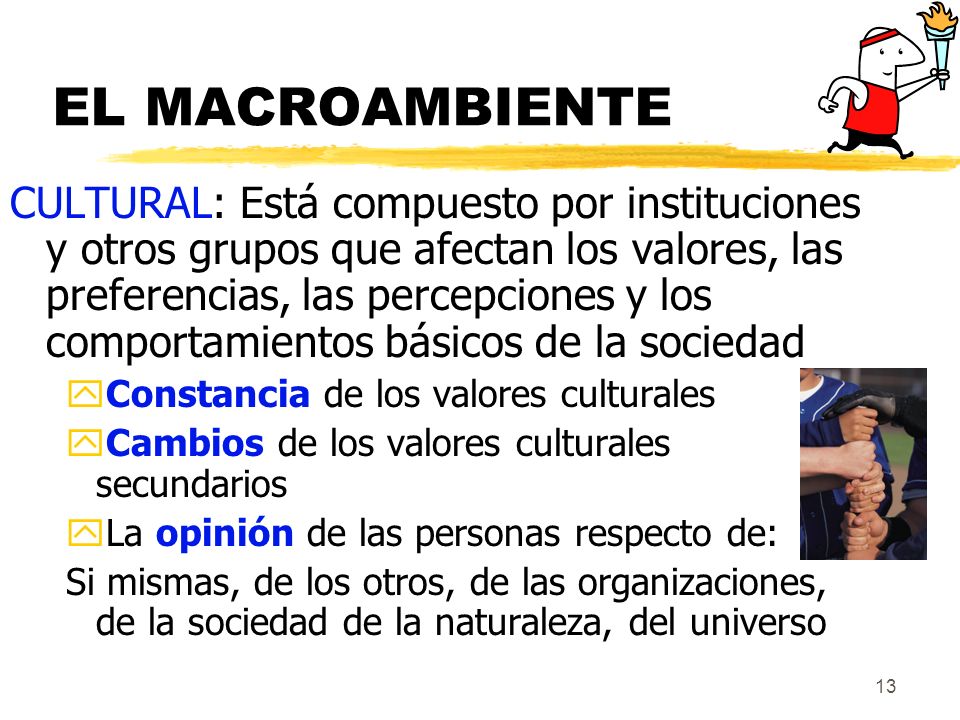 EL MACROAMBIENTE

CULTURAL: Está compuesto por instituciones y otros grupos que afectan los valores, las preferencias, las percepciones y los comportamientos básicos de la sociedad

Constancia de los valores culturales

Cambios de los valores culturales secundarios

La opinión de las personas respecto de:

Si mismas, de los otros, de las organizaciones, de la sociedad de la naturaleza, del universo

13